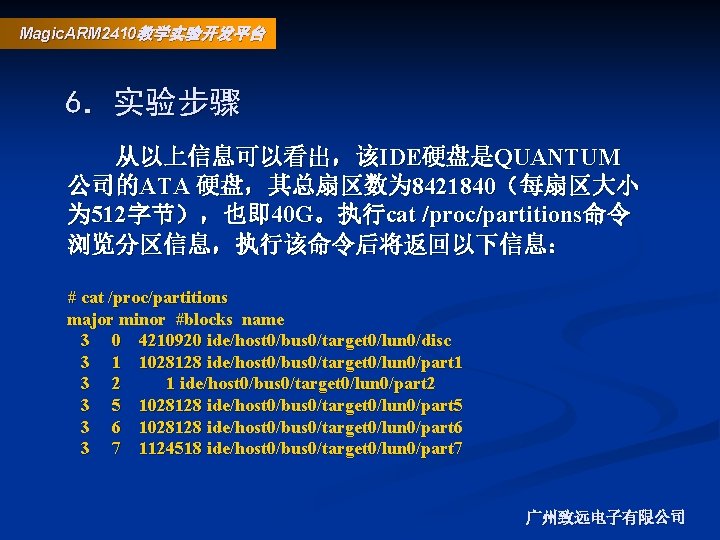 MagicARM2410教学实验开发平台

6. 实验步骤

从以上信息可以看出，该IDE硬盘是QUANTUM公司的ATA 硬盘，其总扇区数为8421840（每扇区大小为512字节），也即40G。执行cat /proc/partitions命令浏览分区信息，执行该命令后将返回以下信息：

# cat /proc/partitions
major minor #blocks name
3 0 4210920 ide/host0/bus0/target0/lun0/disc
3 1 1028128 ide/host0/bus0/target0/lun0/part1
3 2 1 ide/host0/bus0/target0/lun0/part2
3 5 1028128 ide/host0/bus0/target0/lun0/part5
3 6 1028128 ide/host0/bus0/target0/lun0/part6
3 7 1124518 ide/host0/bus0/target0/lun0/part7

广州致远电子有限公司